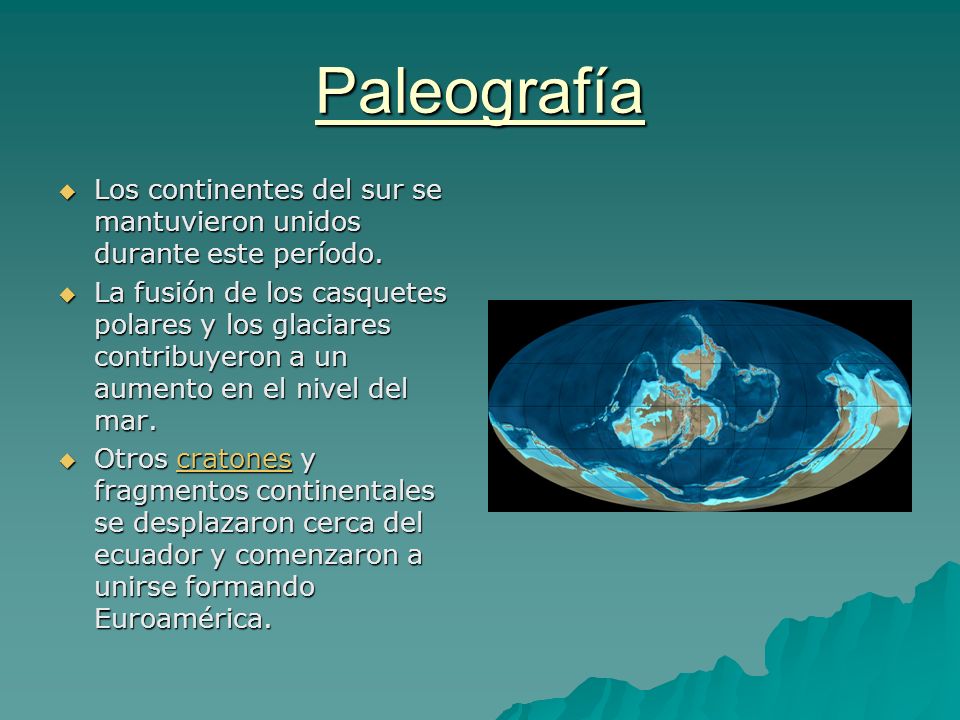 Paleografía

Los continentes del sur se mantuvieron unidos durante este período.

La fusión de los casquetes polares y los glaciares contribuyeron a un aumento en el nivel del mar.

Otros cratones y fragmentos continentales se desplazaron cerca del ecuador y comenzaron a unirse formando Euroamérica.